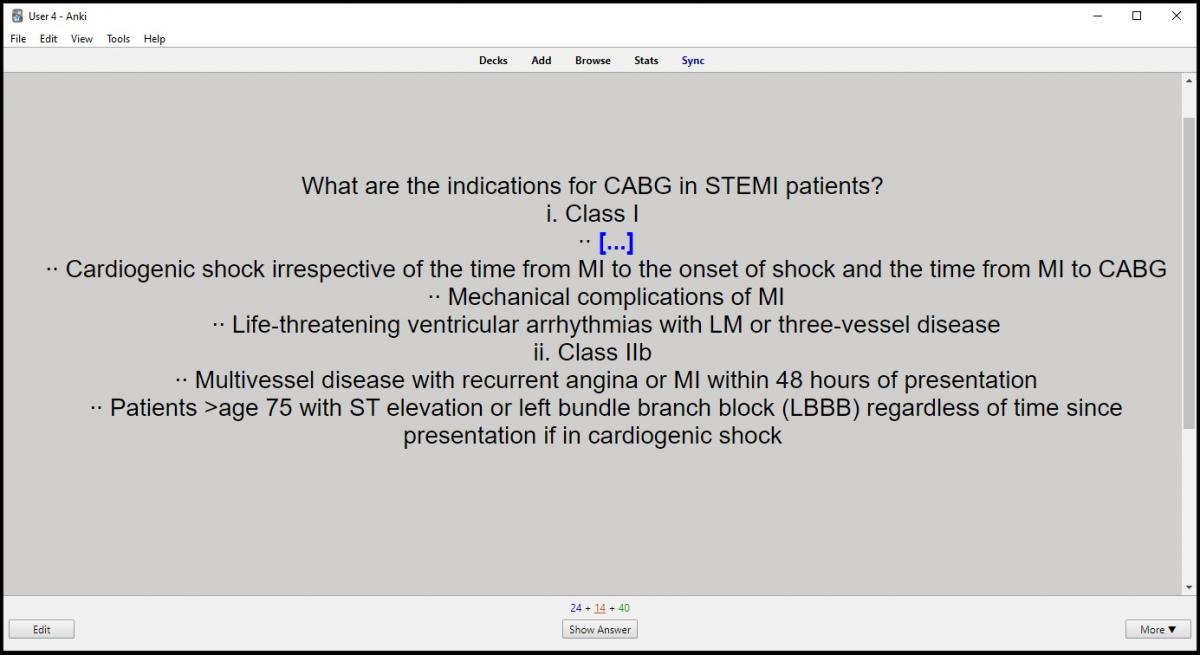 User 4 - Anki

File Edit View Tools Help

Decks Add Browse Stats Sync

What are the indications for CABG in STEMI patients?
i. Class I
·· [...]
·· Cardiogenic shock irrespective of the time from MI to the onset of shock and the time from MI to CABG
·· Mechanical complications of MI
·· Life-threatening ventricular arrhythmias with LM or three-vessel disease
ii. Class IIb
·· Multivessel disease with recurrent angina or MI within 48 hours of presentation
·· Patients >age 75 with ST elevation or left bundle branch block (LBBB) regardless of time since presentation if in cardiogenic shock

24 + 14 + 40

Edit

Show Answer

More ▼